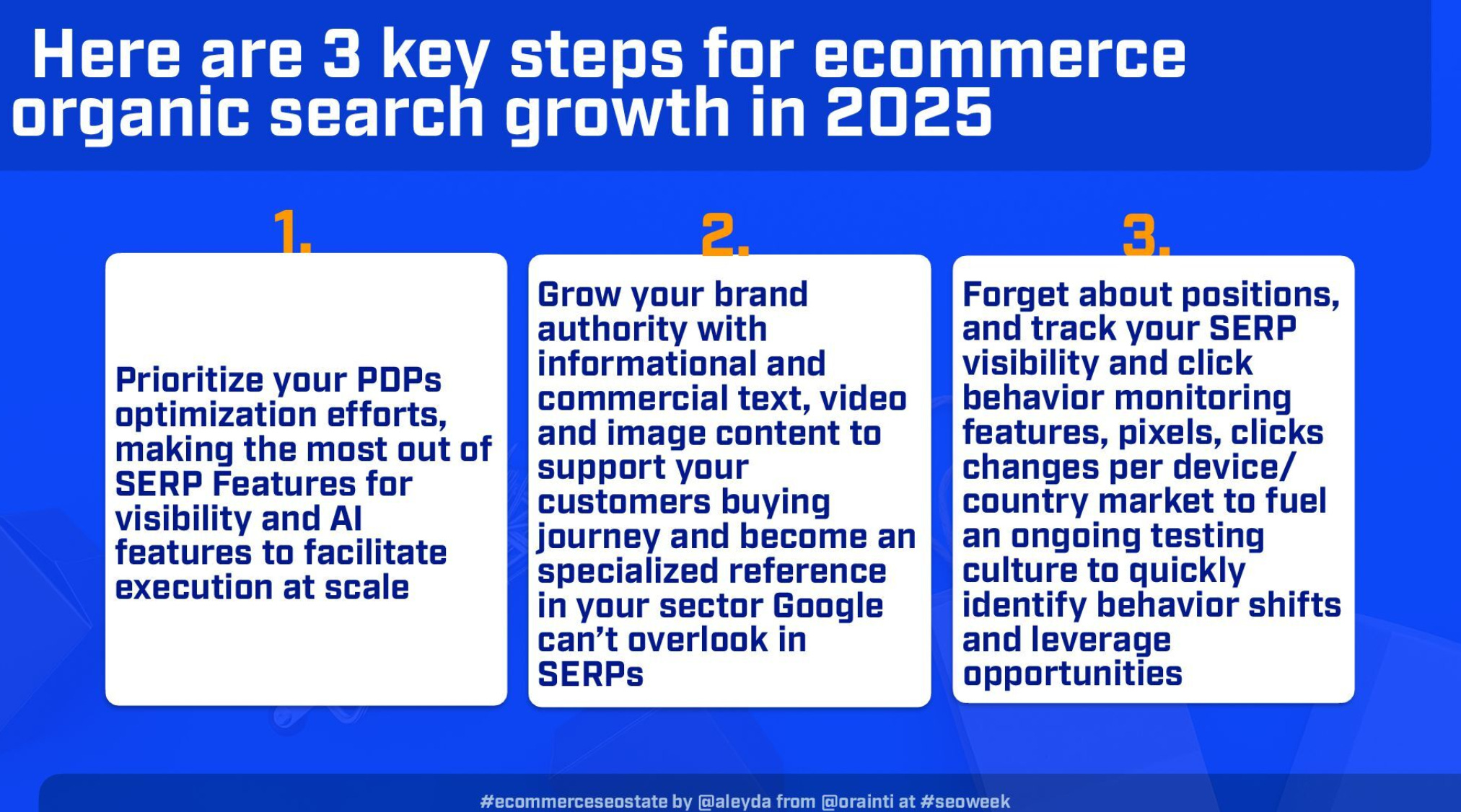 Here are 3 key steps for ecommerce organic search growth in 2025

1.

Prioritize your PDPs optimization efforts, making the most out of SERP Features for visibility and AI features to facilitate execution at scale

2.

Grow your brand authority with informational and commercial text, video and image content to support your customers buying journey and become an specialized reference in your sector Google can't overlook in SERPs

3.

Forget about positions, and track your SERP visibility and click behavior monitoring features, pixels, clicks changes per device/ country market to fuel an ongoing testing culture to quickly identify behavior shifts and leverage opportunities

#ecommerceseostate by @aleyda from @orainti at #seoweek